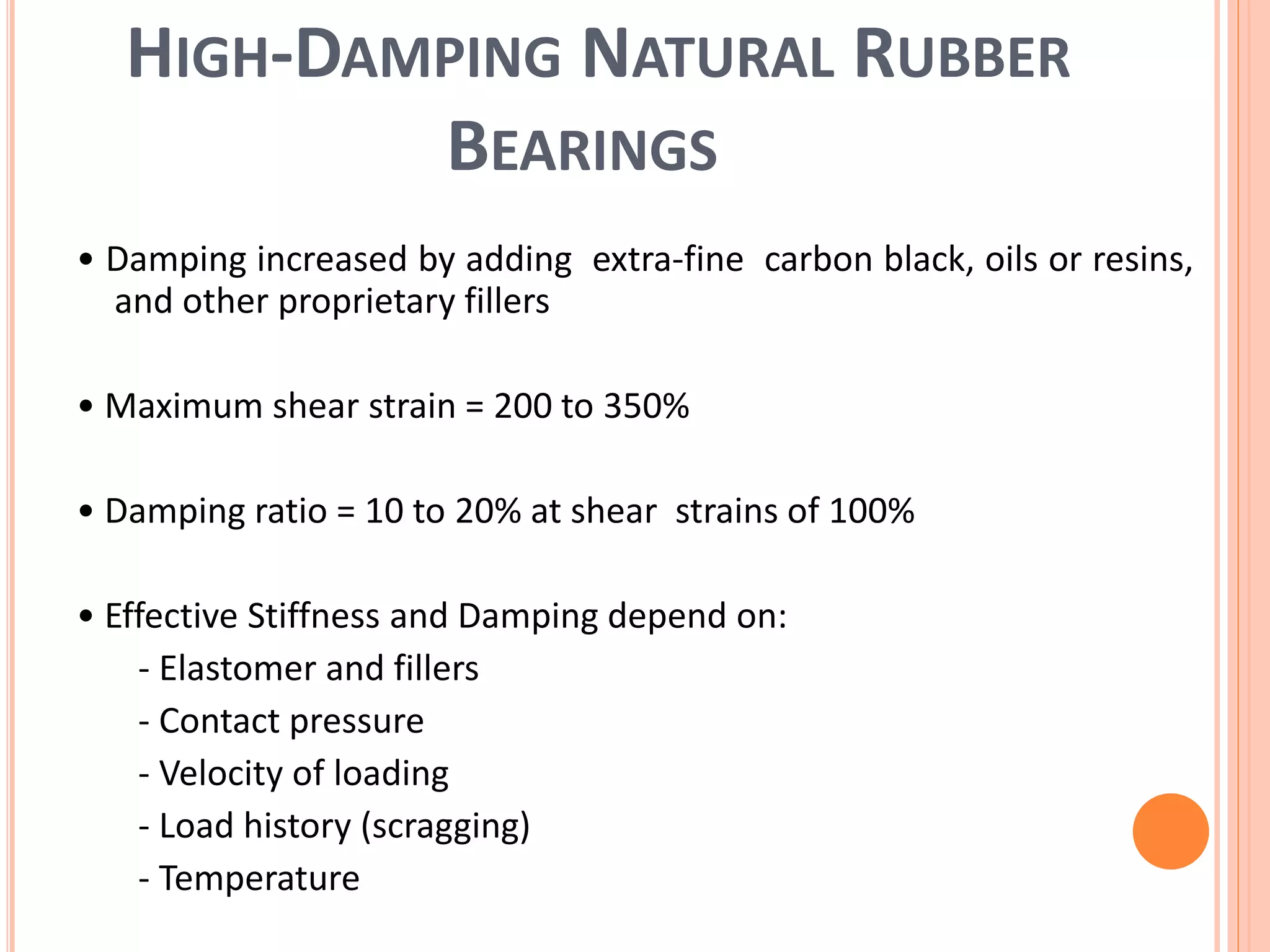 HIGH-DAMPING NATURAL RUBBER BEARINGS

• Damping increased by adding extra-fine carbon black, oils or resins, and other proprietary fillers

• Maximum shear strain = 200 to 350%

• Damping ratio = 10 to 20% at shear strains of 100%

• Effective Stiffness and Damping depend on:
- Elastomer and fillers
- Contact pressure
- Velocity of loading
- Load history (scragging)
- Temperature